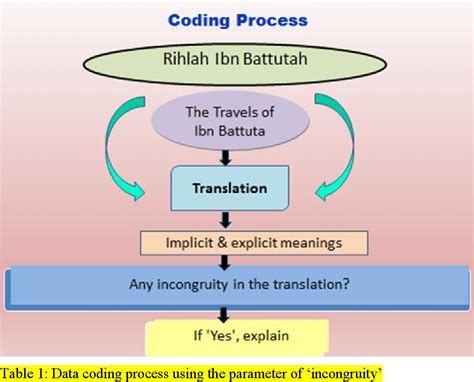 Coding Process

Rihlah Ibn Battutah

The Travels of Ibn Battuta

Translation

Implicit & explicit meanings

Any incongruity in the translation?

If 'Yes', explain

Table 1: Data coding process using the parameter of 'incongruity'